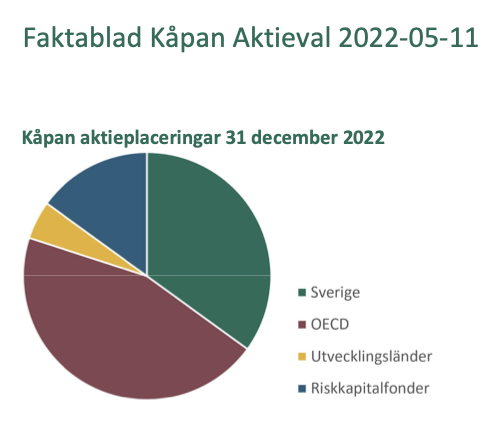 Faktablad Kåpan Aktieval 2022-05-11

Kåpan aktieplaceringar 31 december 2022

Sverige
OECD
Utvecklingsländer
Riskkapitalfonder